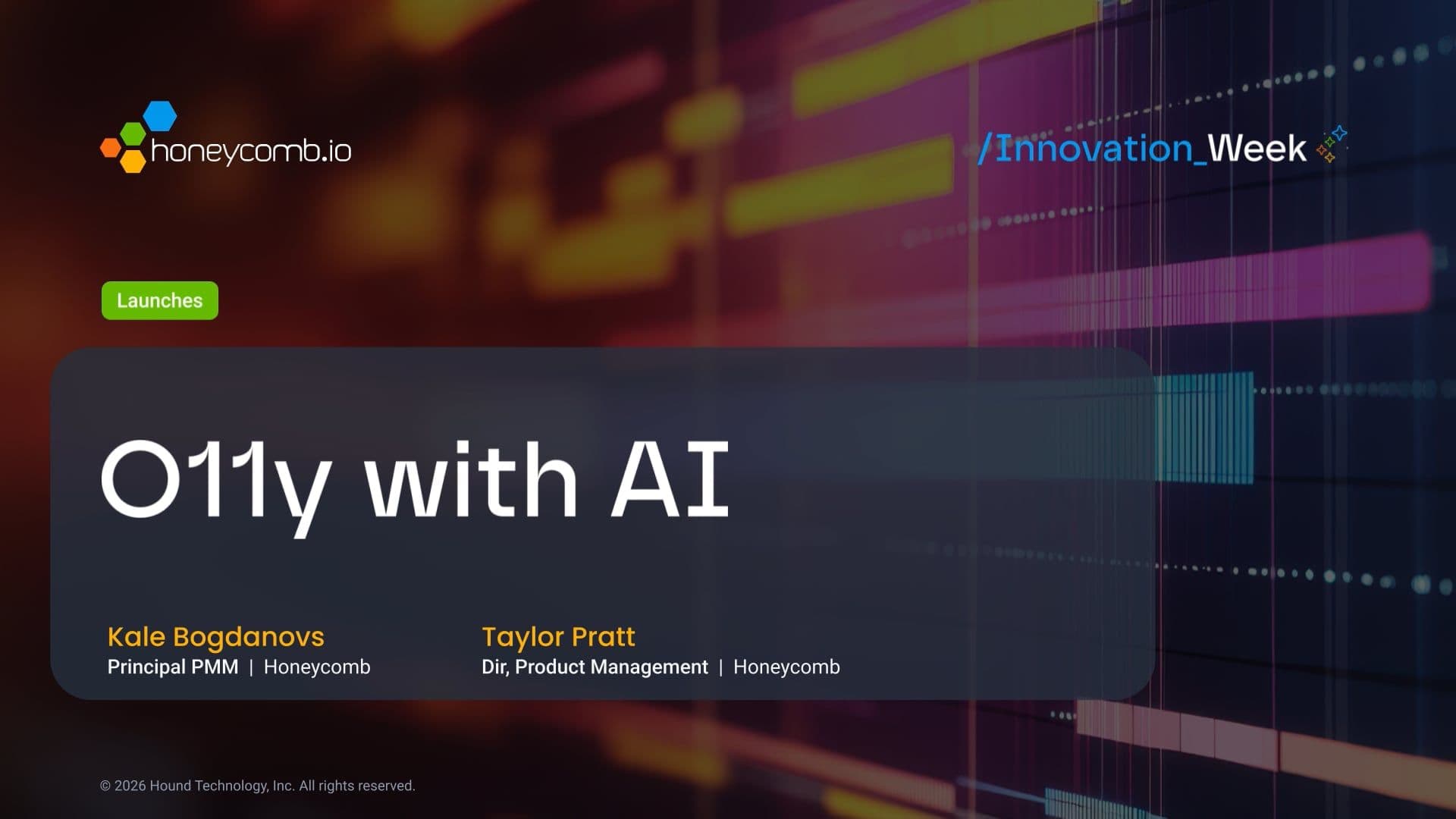 honeycomb.io

/Innovation_Week

Launches

O11y with AI

Kale Bogdanovs
Principal PMM | Honeycomb

Taylor Pratt
Dir, Product Management | Honeycomb

© 2026 Hound Technology, Inc. All rights reserved.